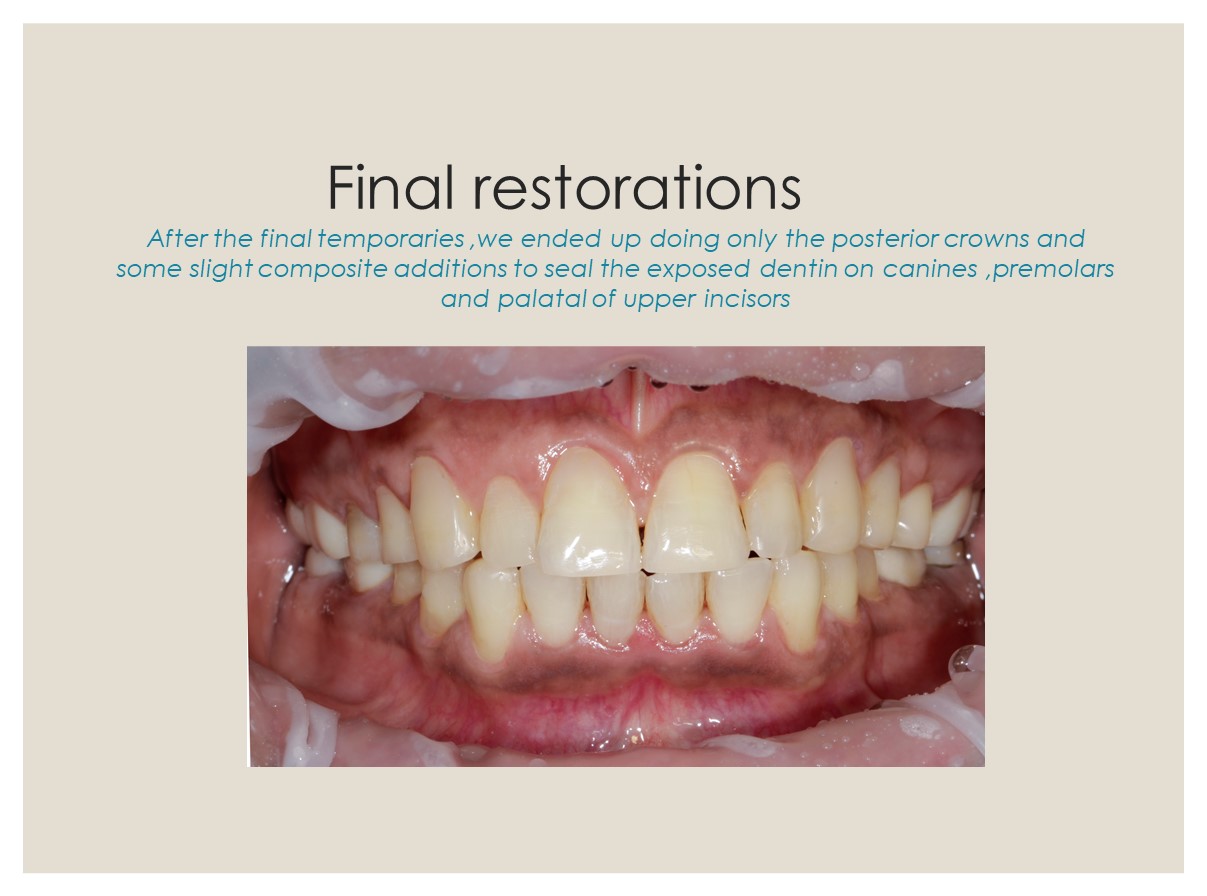 Final restorations

After the final temporaries ,we ended up doing only the posterior crowns and some slight composite additions to seal the exposed dentin on canines ,premolars and palatal of upper incisors